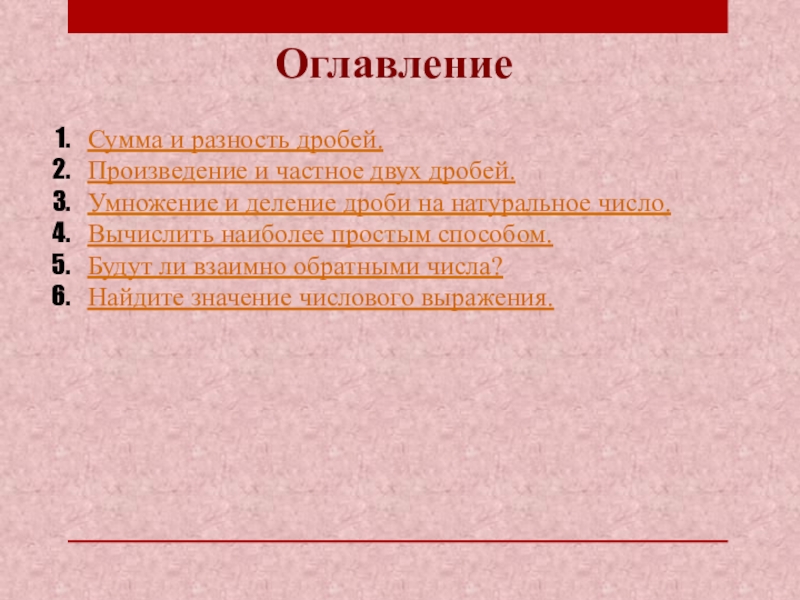 Оглавление

1. Сумма и разность дробей.
2. Произведение и частное двух дробей.
3. Умножение и деление дроби на натуральное число.
4. Вычислить наиболее простым способом.
5. Будут ли взаимно обратными числа?
6. Найдите значение числового выражения.